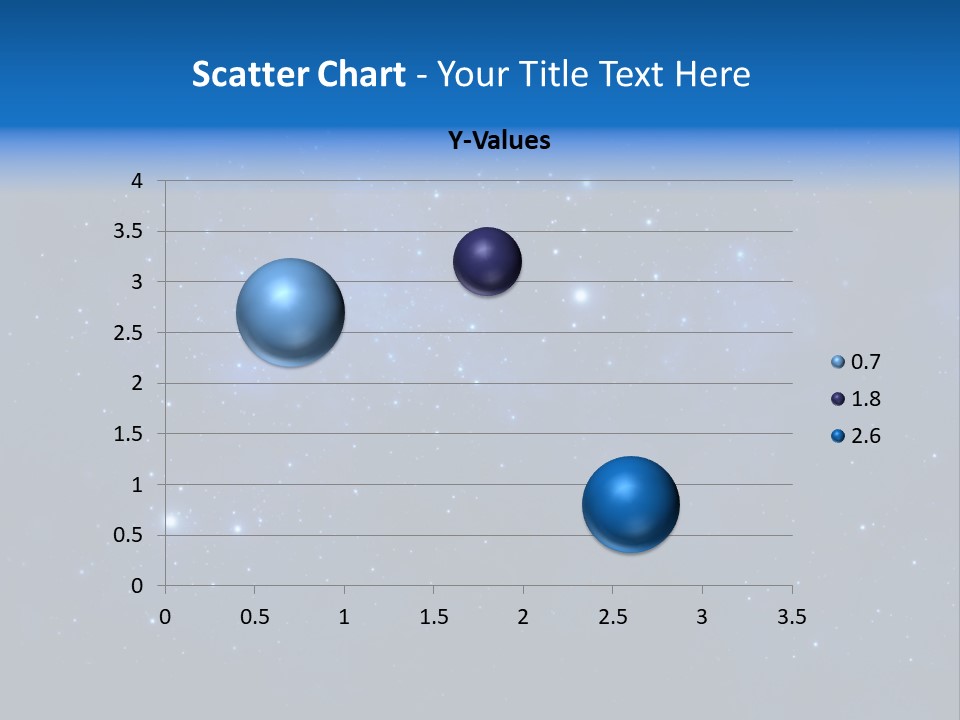 Scatter Chart - Your Title Text Here

Y-Values

4
3.5
3
2.5
2
1.5
1
0.5
0

0 0.5 1 1.5 2 2.5 3 3.5

0.7
1.8
2.6